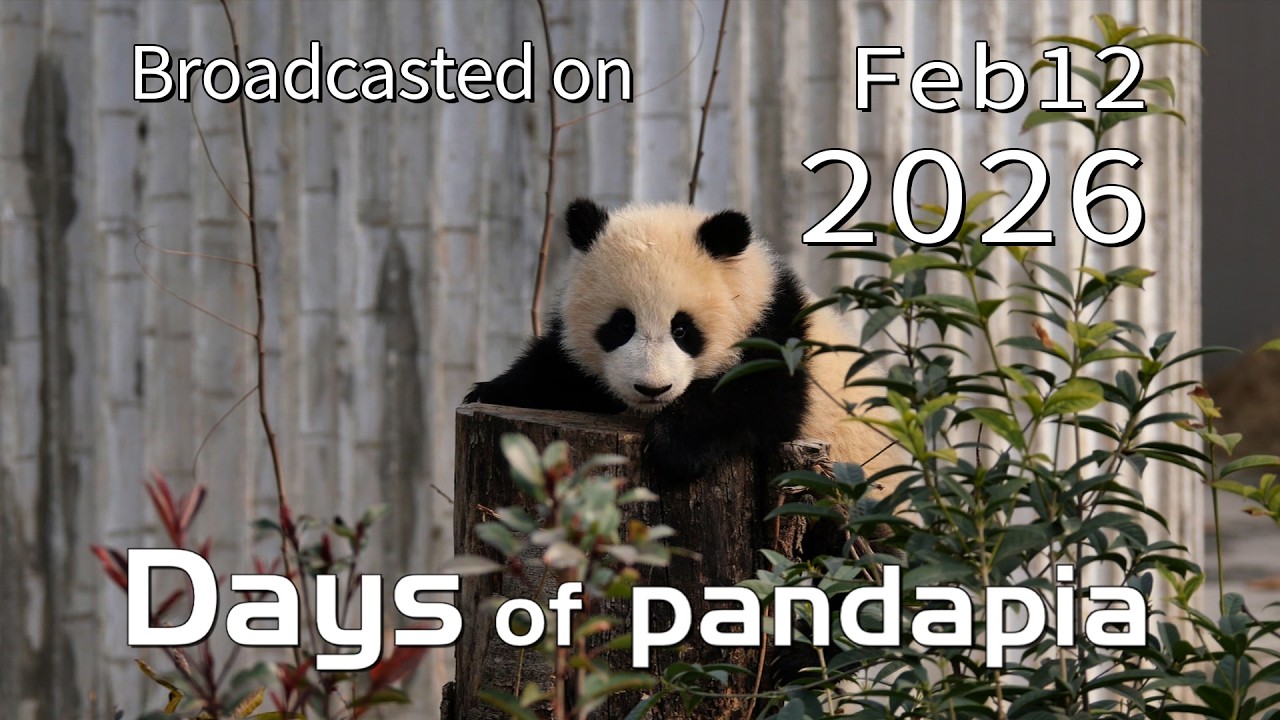 Broadcasted on Feb12 2026

Days of pandapia